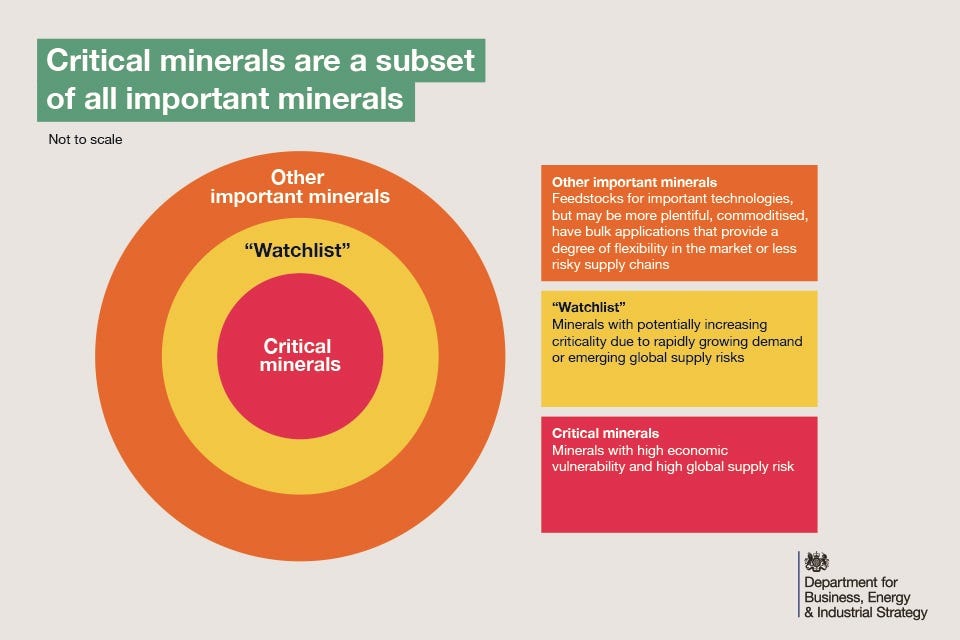 Critical minerals are a subset of all important minerals

Not to scale

Other important minerals

"Watchlist"

Critical minerals

Other important minerals
Feedstocks for important technologies, but may be more plentiful, commoditised, have bulk applications that provide a degree of flexibility in the market or less risky supply chains

"Watchlist"
Minerals with potentially increasing criticality due to rapidly growing demand or emerging global supply risks

Critical minerals
Minerals with high economic vulnerability and high global supply risk

Department for Business, Energy & Industrial Strategy